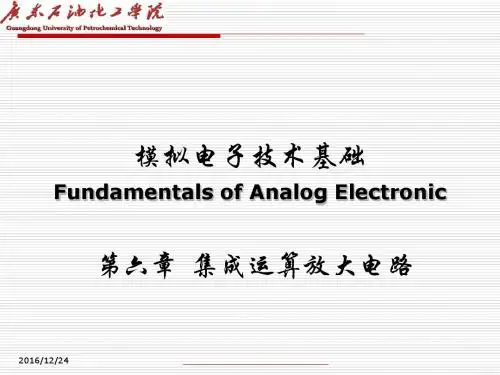 广东石油化工学院
Guangdong University of Petrochemical Technology

模拟电子技术基础
Fundamentals of Analog Electronic

第六章 集成运算放大电路

2016/12/24